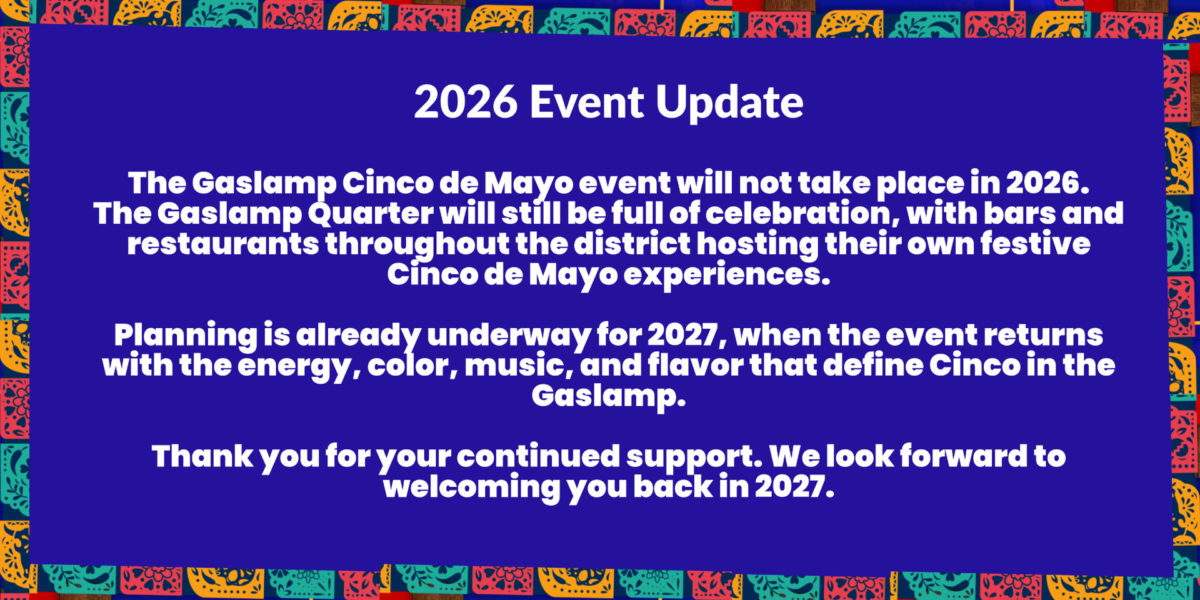 2026 Event Update

The Gaslamp Cinco de Mayo event will not take place in 2026. The Gaslamp Quarter will still be full of celebration, with bars and restaurants throughout the district hosting their own festive Cinco de Mayo experiences.

Planning is already underway for 2027, when the event returns with the energy, color, music, and flavor that define Cinco in the Gaslamp.

Thank you for your continued support. We look forward to welcoming you back in 2027.